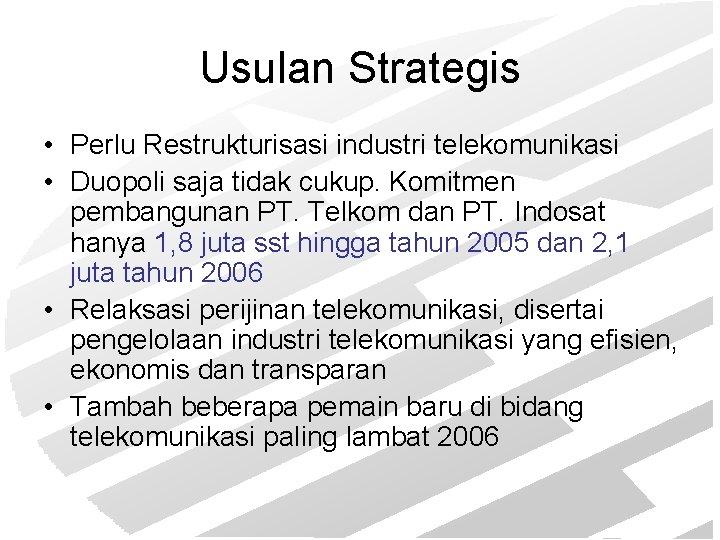 Usulan Strategis

• Perlu Restrukturisasi industri telekomunikasi
• Duopoli saja tidak cukup. Komitmen pembangunan PT. Telkom dan PT. Indosat hanya 1,8 juta sst hingga tahun 2005 dan 2,1 juta tahun 2006
• Relaksasi perijinan telekomunikasi, disertai pengelolaan industri telekomunikasi yang efisien, ekonomis dan transparan
• Tambah beberapa pemain baru di bidang telekomunikasi paling lambat 2006